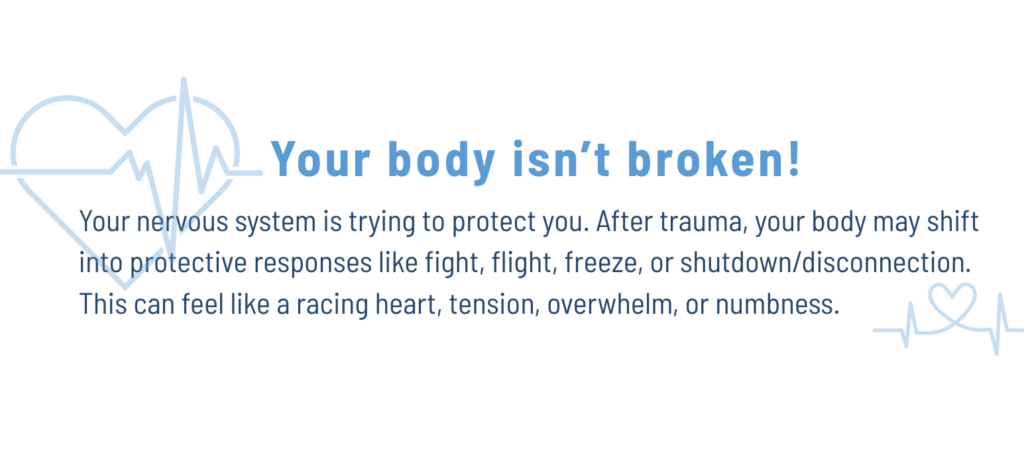 Your body isn't broken!

Your nervous system is trying to protect you. After trauma, your body may shift into protective responses like fight, flight, freeze, or shutdown/disconnection. This can feel like a racing heart, tension, overwhelm, or numbness.